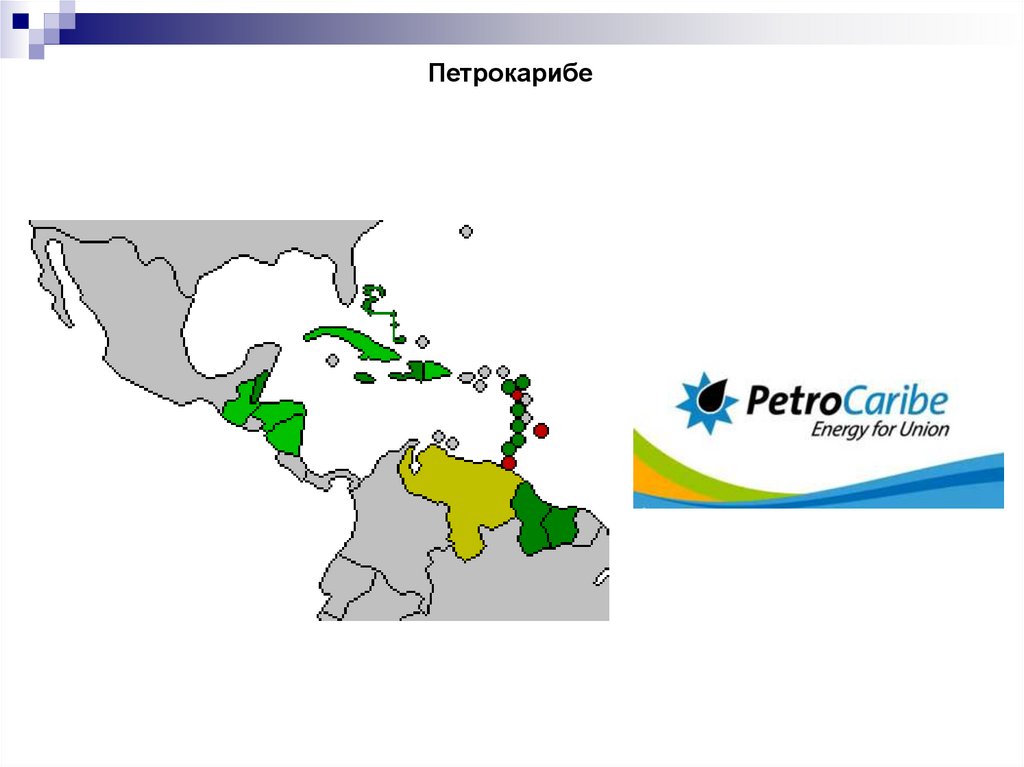 Петрокарибе

PetroCaribe
Energy for Union